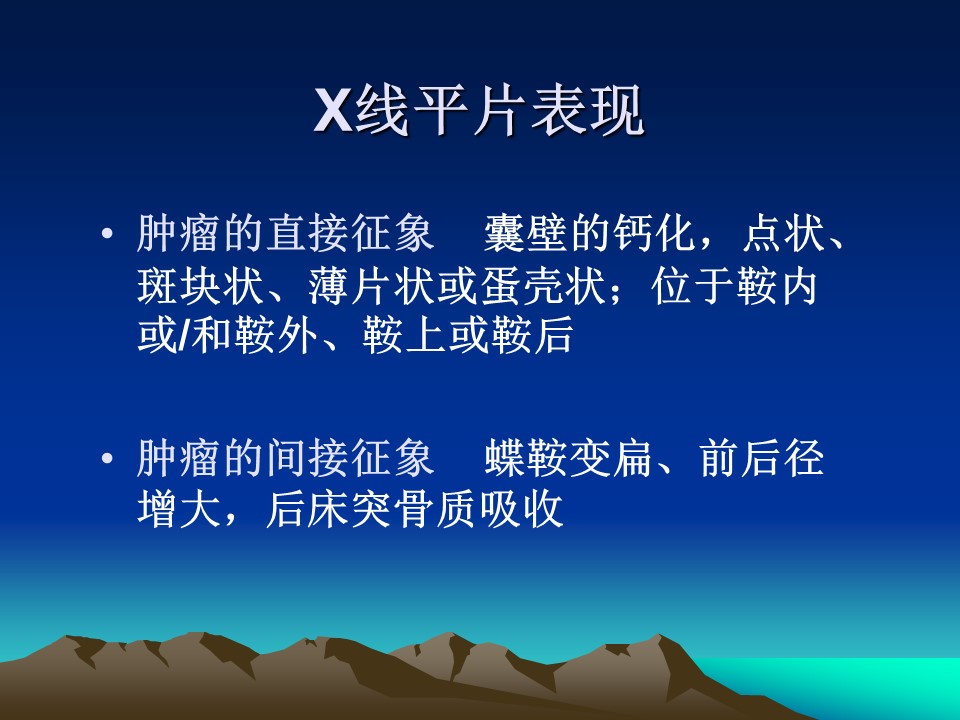 X线平片表现

• 肿瘤的直接征象　囊壁的钙化，点状、斑块状、薄片状或蛋壳状；位于鞍内或/和鞍外、鞍上或鞍后

• 肿瘤的间接征象　蝶鞍变扁、前后径增大，后床突骨质吸收